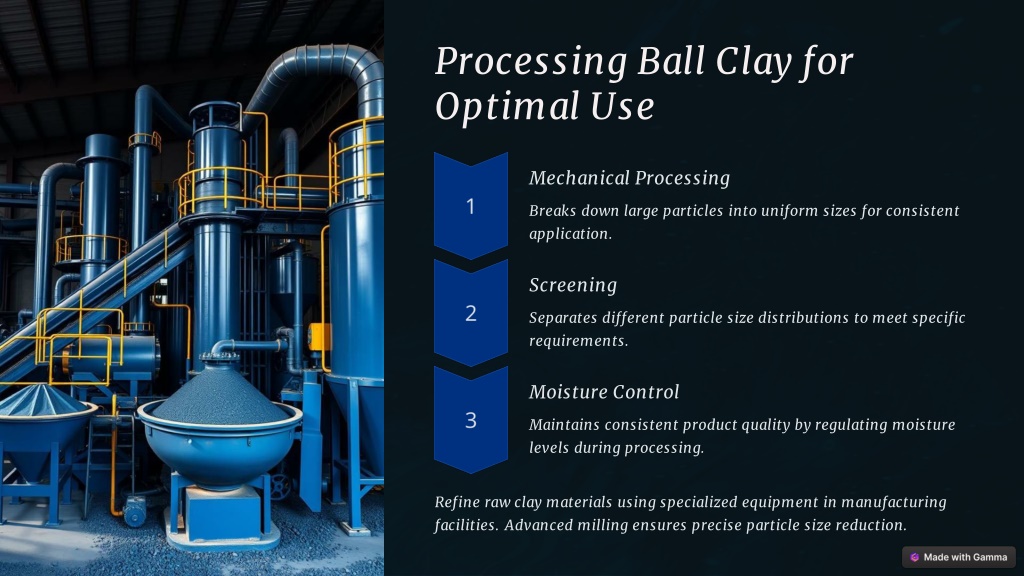 Processing Ball Clay for Optimal Use

1

Mechanical Processing

Breaks down large particles into uniform sizes for consistent application.

2

Screening

Separates different particle size distributions to meet specific requirements.

3

Moisture Control

Maintains consistent product quality by regulating moisture levels during processing.

Refine raw clay materials using specialized equipment in manufacturing facilities. Advanced milling ensures precise particle size reduction.

Made with Gamma